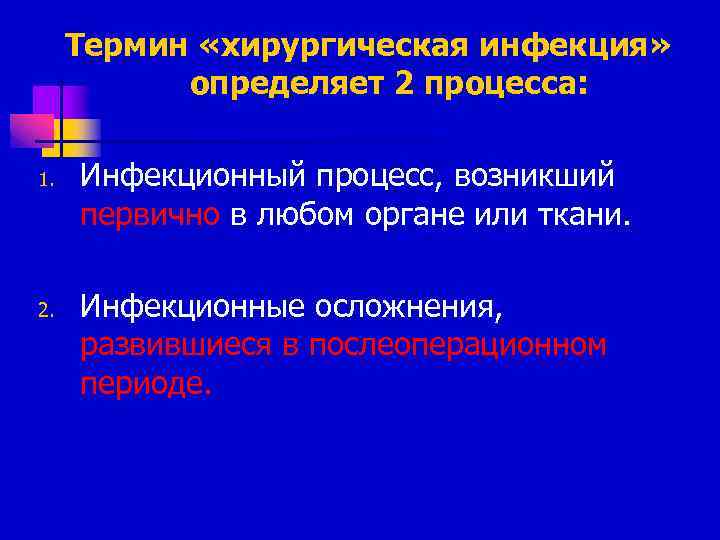 Термин «хирургическая инфекция» определяет 2 процесса:

1. Инфекционный процесс, возникший первично в любом органе или ткани.

2. Инфекционные осложнения, развившиеся в послеоперационном периоде.